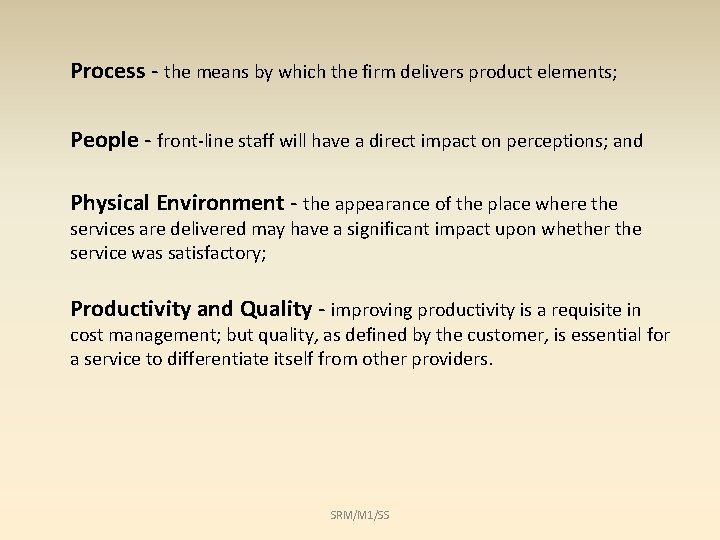 Process - the means by which the firm delivers product elements;

People - front-line staff will have a direct impact on perceptions; and

Physical Environment - the appearance of the place where the services are delivered may have a significant impact upon whether the service was satisfactory;

Productivity and Quality - improving productivity is a requisite in cost management; but quality, as defined by the customer, is essential for a service to differentiate itself from other providers.

SRM/M1/SS